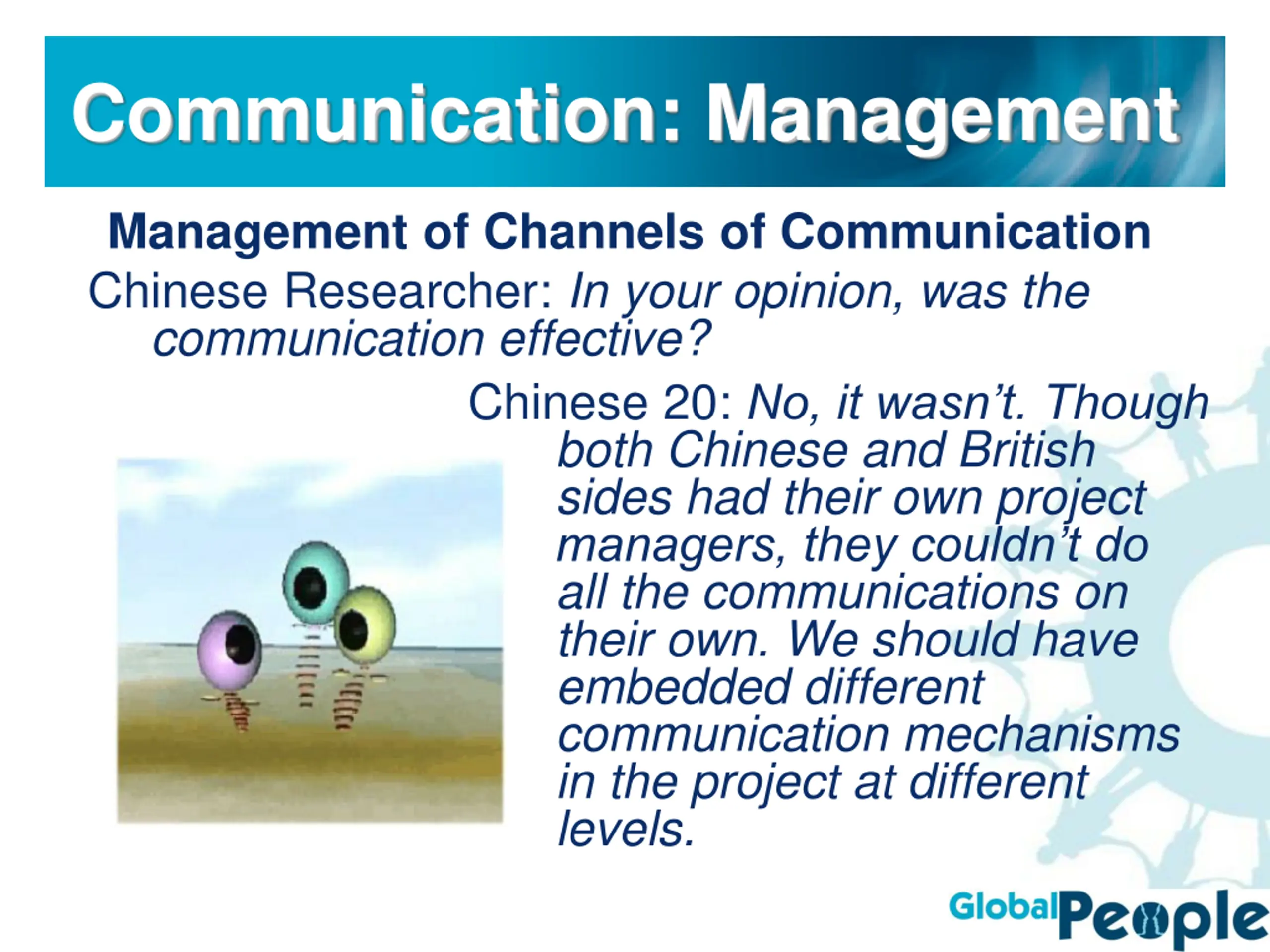 Communication: Management

Management of Channels of Communication

Chinese Researcher: In your opinion, was the communication effective?

Chinese 20: No, it wasn't. Though both Chinese and British sides had their own project managers, they couldn't do all the communications on their own. We should have embedded different communication mechanisms in the project at different levels.

GlobalPeople